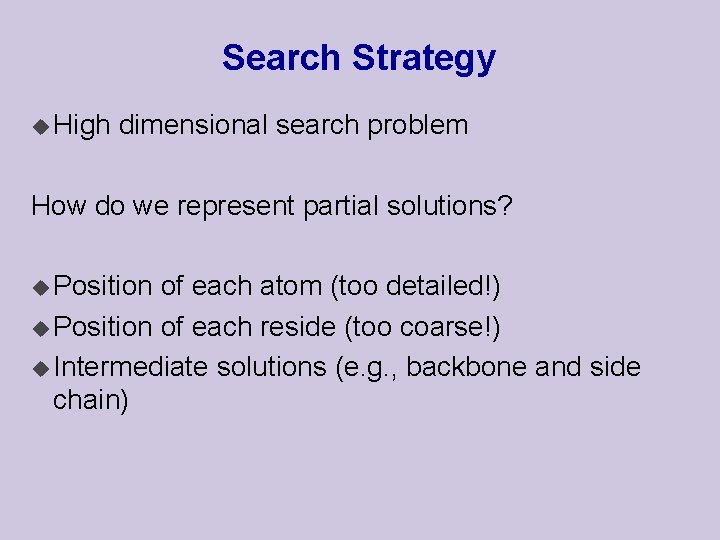 Search Strategy

◆ High dimensional search problem

How do we represent partial solutions?

◆ Position of each atom (too detailed!)
◆ Position of each reside (too coarse!)
◆ Intermediate solutions (e.g., backbone and side chain)